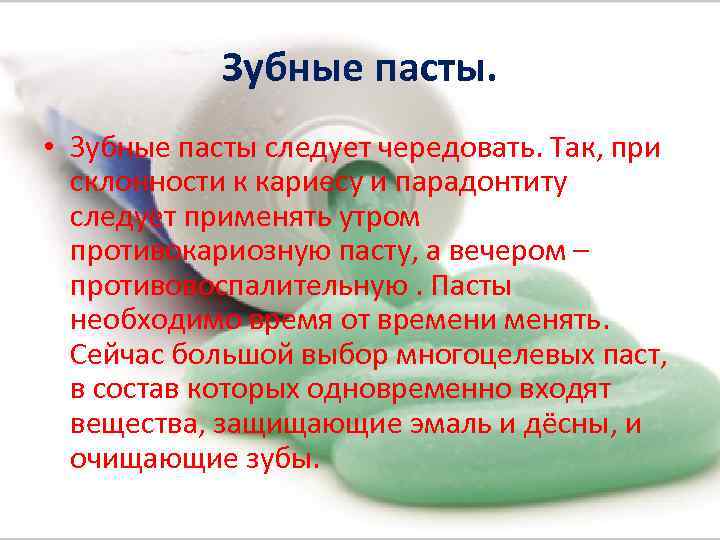 Зубные пасты.

• Зубные пасты следует чередовать. Так, при склонности к кариесу и парадонтиту следует применять утром противокариозную пасту, а вечером – противовоспалительную . Пасты необходимо время от времени менять. Сейчас большой выбор многоцелевых паст, в состав которых одновременно входят вещества, защищающие эмаль и дёсны, и очищающие зубы.